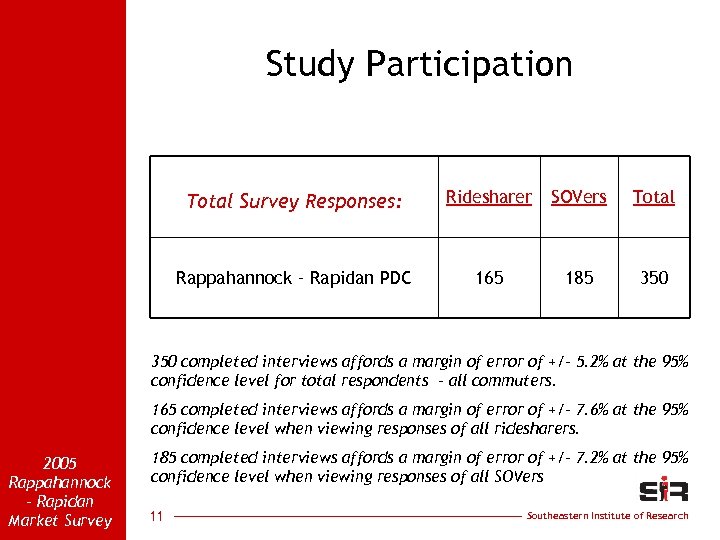 Study Participation

| Total Survey Responses: | Ridesharer | SOVers | Total |
|---|---|---|---|
| Rappahannock - Rapidan PDC | 165 | 185 | 350 |

350 completed interviews affords a margin of error of +/- 5.2% at the 95% confidence level for total respondents - all commuters.

165 completed interviews affords a margin of error of +/- 7.6% at the 95% confidence level when viewing responses of all ridesharers.

185 completed interviews affords a margin of error of +/- 7.2% at the 95% confidence level when viewing responses of all SOVers

2005 Rappahannock - Rapidan Market Survey

11

SIR

Southeastern Institute of Research